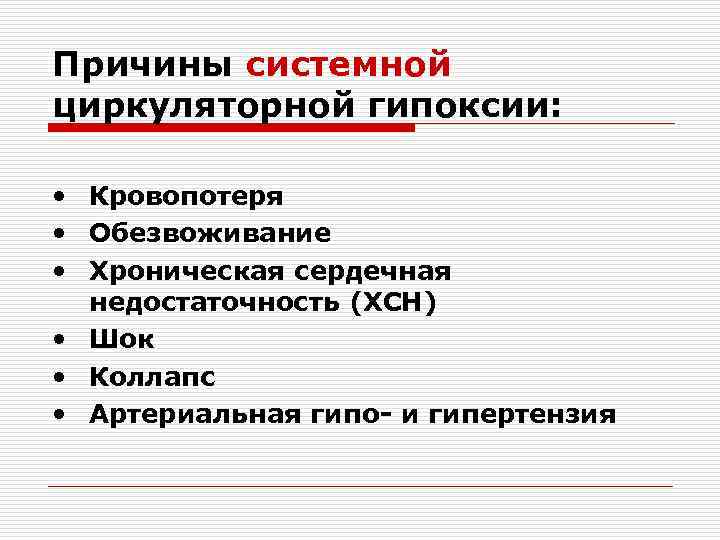 Причины системной циркуляторной гипоксии:

• Кровопотеря
• Обезвоживание
• Хроническая сердечная недостаточность (ХСН)
• Шок
• Коллапс
• Артериальная гипо- и гипертензия